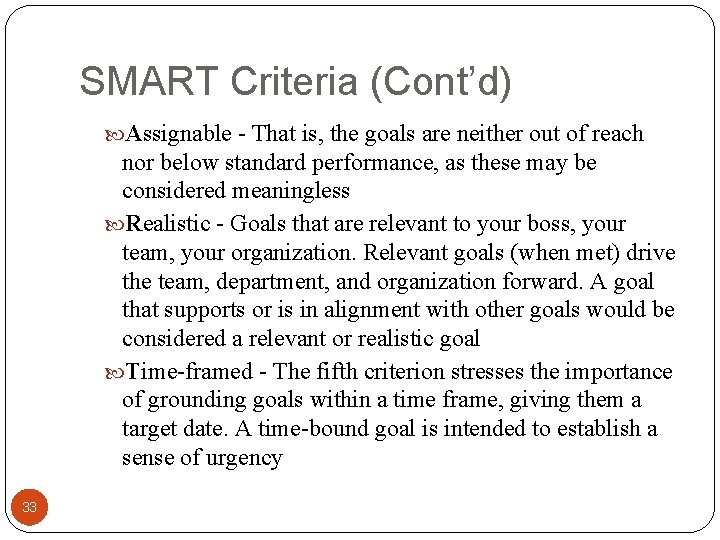 SMART Criteria (Cont'd)

Assignable - That is, the goals are neither out of reach nor below standard performance, as these may be considered meaningless

Realistic - Goals that are relevant to your boss, your team, your organization. Relevant goals (when met) drive the team, department, and organization forward. A goal that supports or is in alignment with other goals would be considered a relevant or realistic goal

Time-framed - The fifth criterion stresses the importance of grounding goals within a time frame, giving them a target date. A time-bound goal is intended to establish a sense of urgency

33